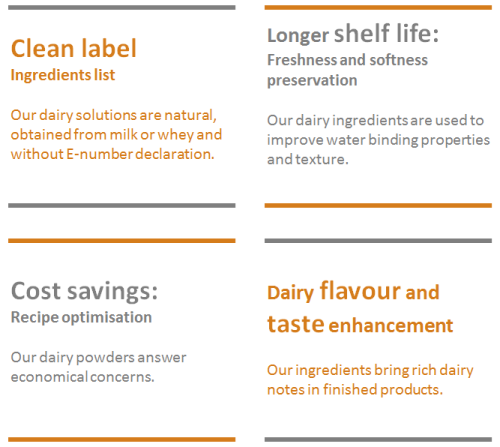 Clean label
Ingredients list

Our dairy solutions are natural, obtained from milk or whey and without E-number declaration.

Longer shelf life:
Freshness and softness preservation

Our dairy ingredients are used to improve water binding properties and texture.

Cost savings:
Recipe optimisation

Our dairy powders answer economical concerns.

Dairy flavour and taste enhancement

Our ingredients bring rich dairy notes in finished products.